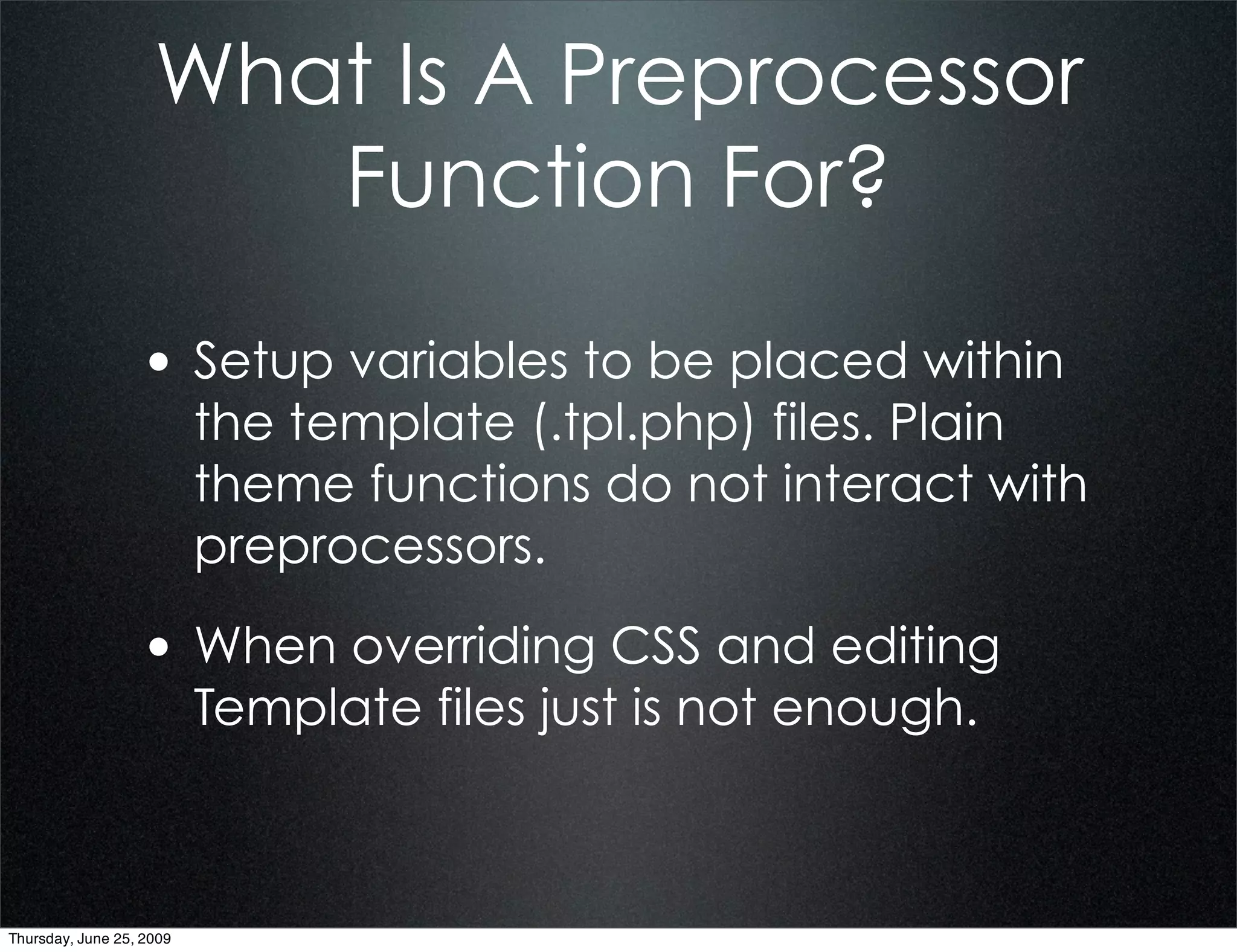 What Is A Preprocessor Function For?

• Setup variables to be placed within the template (.tpl.php) files. Plain theme functions do not interact with preprocessors.

• When overriding CSS and editing Template files just is not enough.

Thursday, June 25, 2009